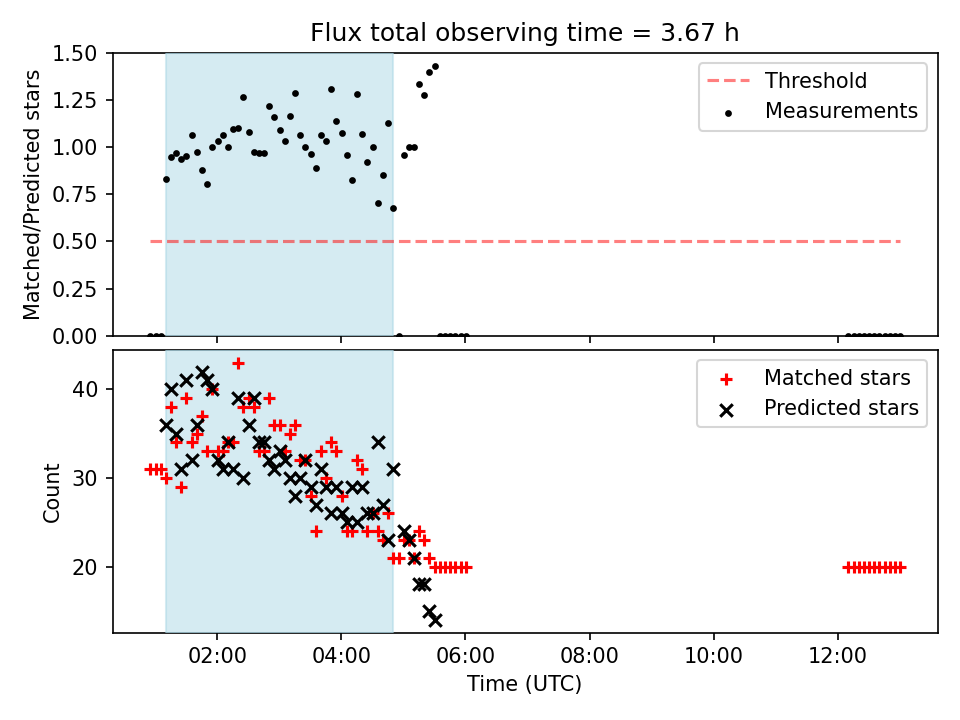 Flux total observing time = 3.67 h

Matched/Predicted stars

1.50
1.25
1.00
0.75
0.50
0.25
0.00

Threshold
Measurements

Count

40
30
20

Matched stars
Predicted stars

02:00
04:00
06:00
08:00
10:00
12:00

Time (UTC)